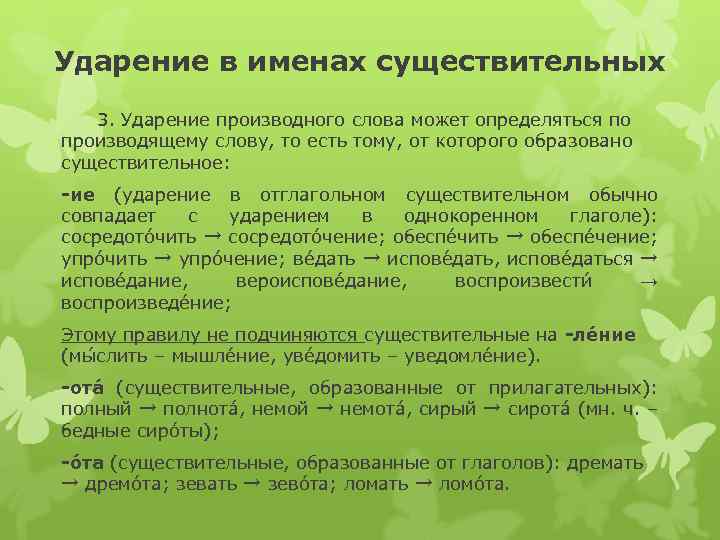 Ударение в именах существительных

3. Ударение производного слова может определяться по производящему слову, то есть тому, от которого образовано существительное:

-ие (ударение в отглагольном существительном обычно совпадает с ударением в однокоренном глаголе): сосредото́чить → сосредото́чение; обеспе́чить → обеспе́чение; упро́чить → упро́чение; ве́дать → испове́дать, испове́даться → испове́дание, вероиспове́дание, воспроизвести́ → воспроизведе́ние;

Этому правилу не подчиняются существительные на -ле́ние (мы́слить – мышле́ние, уве́домить – уведомле́ние).

-ота́ (существительные, образованные от прилагательных): полный → полнота́, немой → немота́, сирый → сирота́ (мн. ч. – бедные сиро́ты);

-о́та (существительные, образованные от глаголов): дремать → дремо́та; зевать → зево́та; ломать → ломо́та.